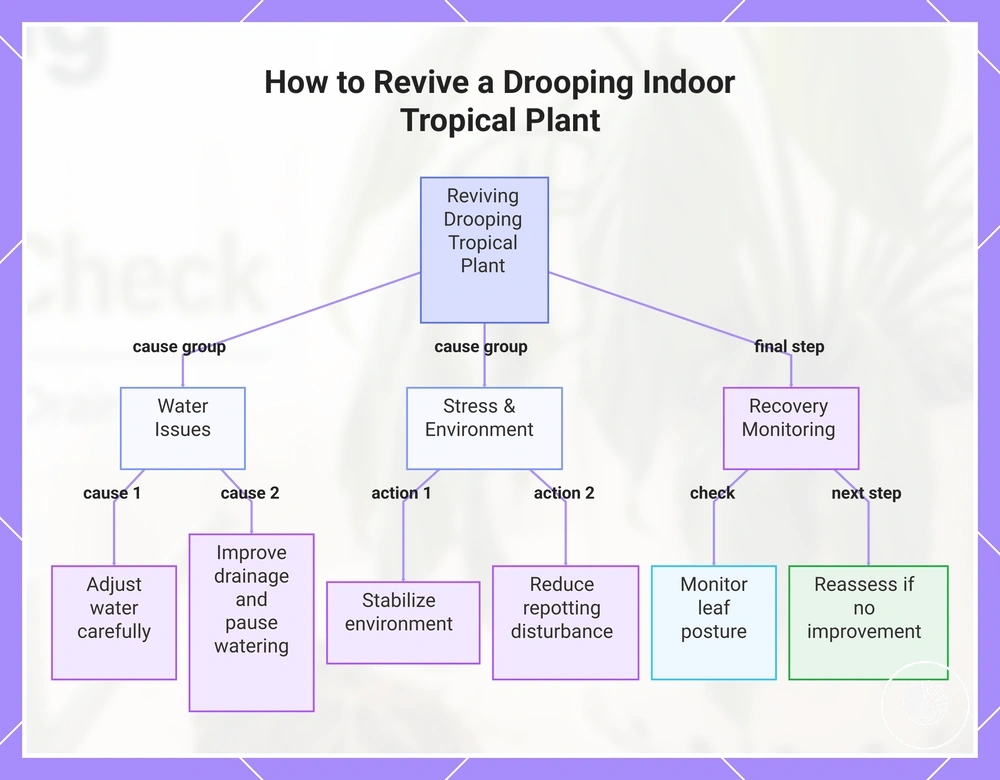 How to Revive a Drooping Indoor Tropical Plant

Reviving Drooping Tropical Plant

cause group

cause group

final step

Water Issues

Stress & Environment

Recovery Monitoring

cause 1

cause 2

action 1

action 2

check

next step

Adjust water carefully

Improve drainage and pause watering

Stabilize environment

Reduce repotting disturbance

Monitor leaf posture

Reassess if no improvement